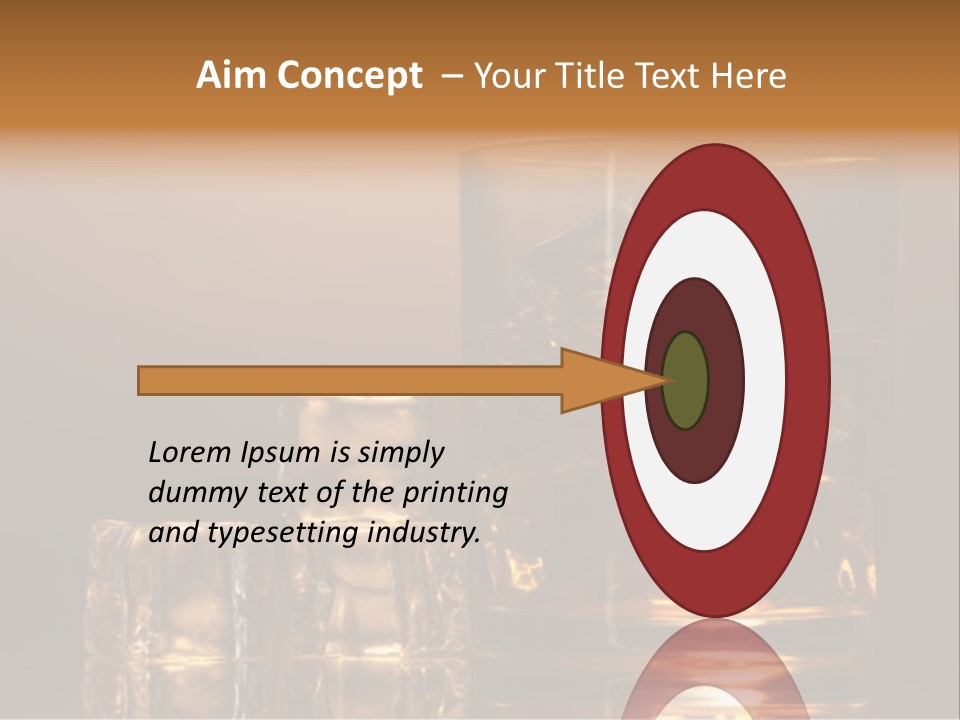 Aim Concept – Your Title Text Here

Lorem Ipsum is simply dummy text of the printing and typesetting industry.